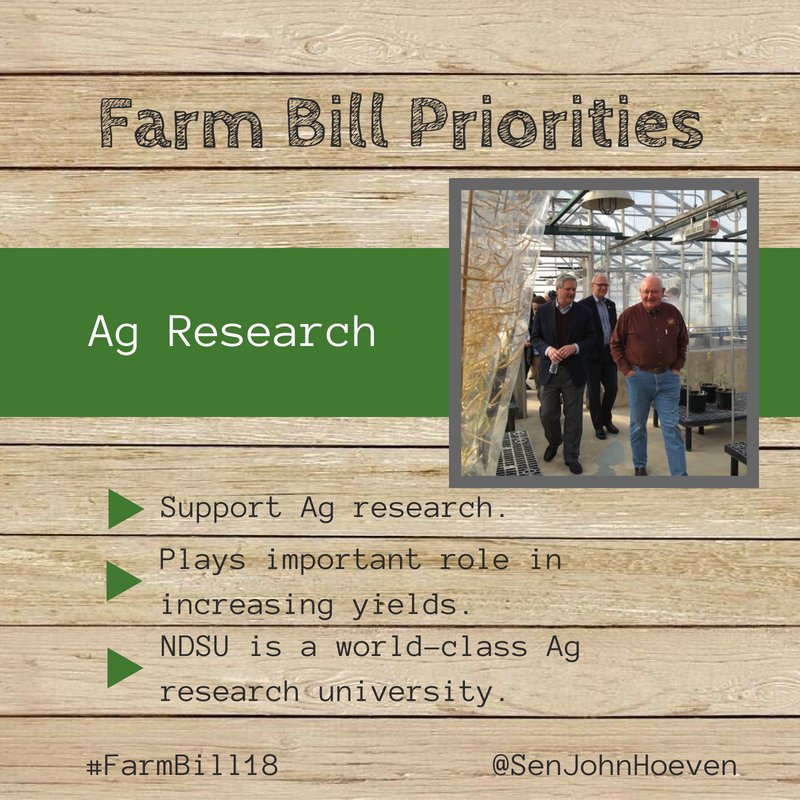 Farm Bill Priorities

Ag Research

Support Ag research.

Plays important role in increasing yields.

NDSU is a world-class Ag research university.

#FarmBill18

@SenJohnHoeven